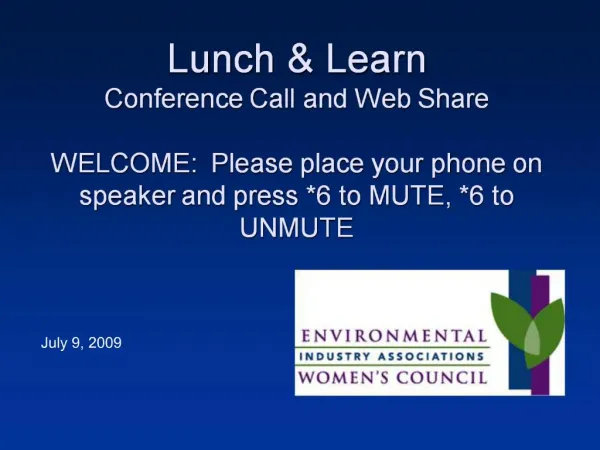 Lunch & Learn
Conference Call and Web Share

WELCOME: Please place your phone on speaker and press *6 to MUTE, *6 to UNMUTE

July 9, 2009

ENVIRONMENTAL
INDUSTRY ASSOCIATIONS
WOMEN'S COUNCIL